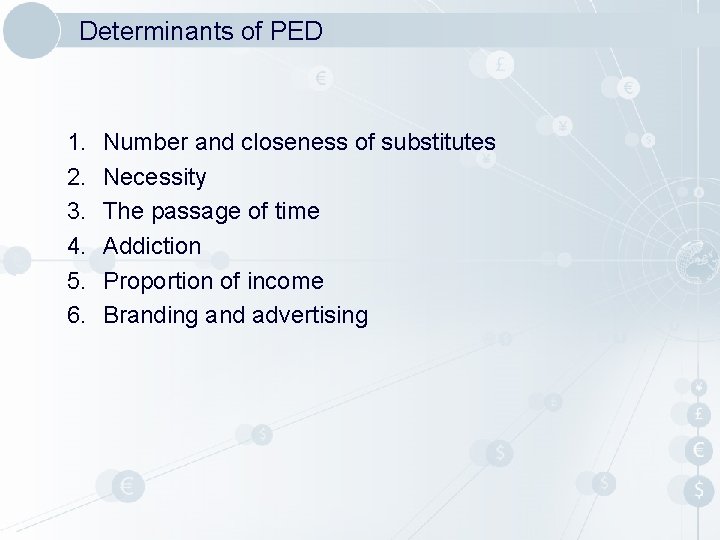 Determinants of PED

1. Number and closeness of substitutes
2. Necessity
3. The passage of time
4. Addiction
5. Proportion of income
6. Branding and advertising